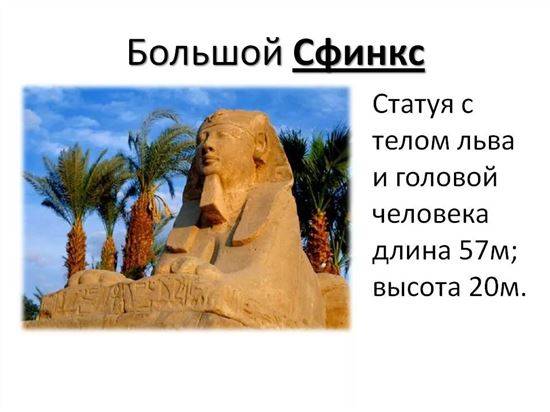 Большой Сфинкс

Статуя с телом льва и головой человека длина 57м; высота 20м.